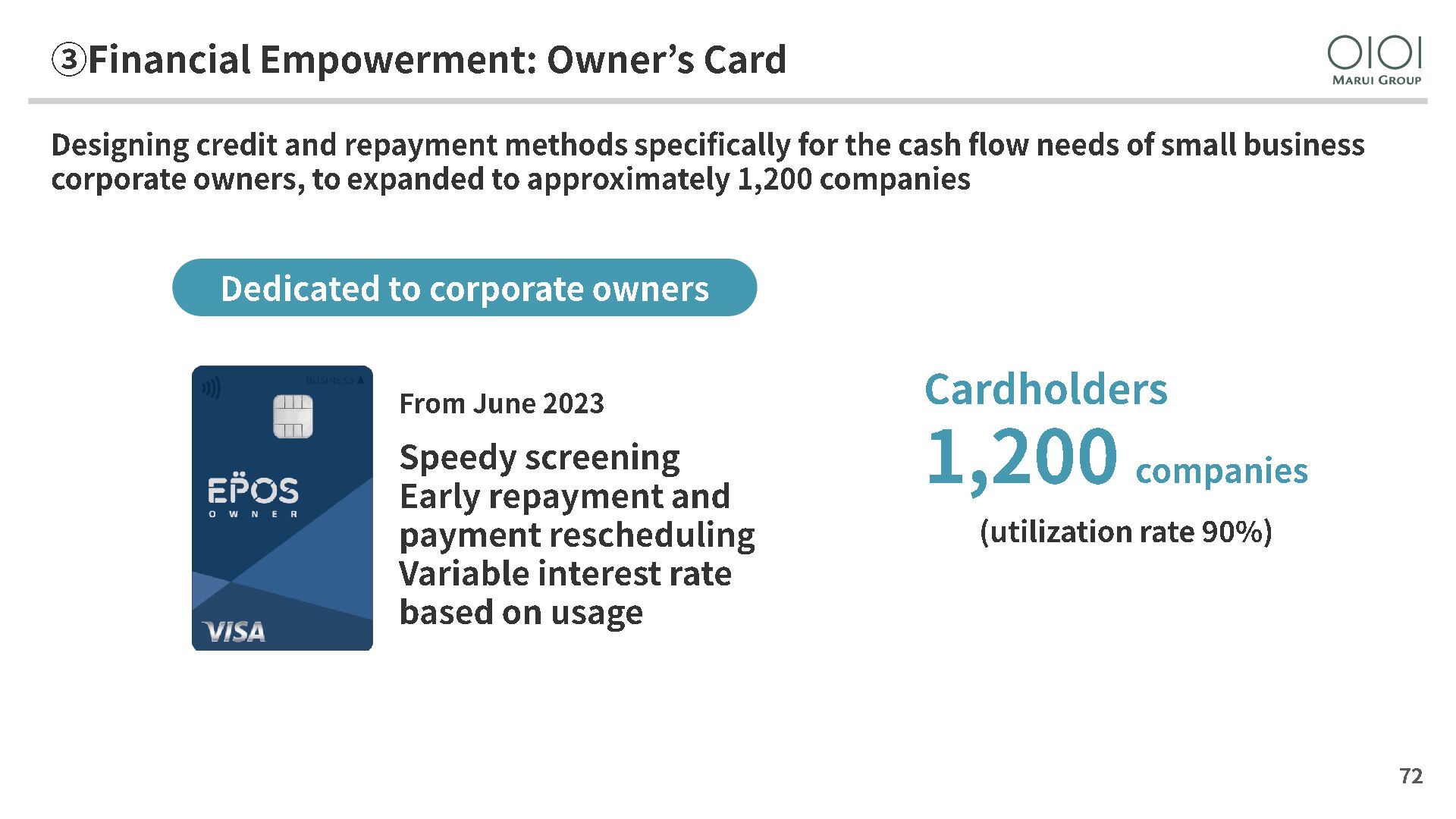 ③Financial Empowerment: Owner's Card

OIOI
MARUI GROUP

Designing credit and repayment methods specifically for the cash flow needs of small business corporate owners, to expanded to approximately 1,200 companies

Dedicated to corporate owners

BUSINESS

EPOS
OWNER

VISA

From June 2023

Speedy screening
Early repayment and payment rescheduling
Variable interest rate based on usage

Cardholders
1,200 companies
(utilization rate 90%)

72